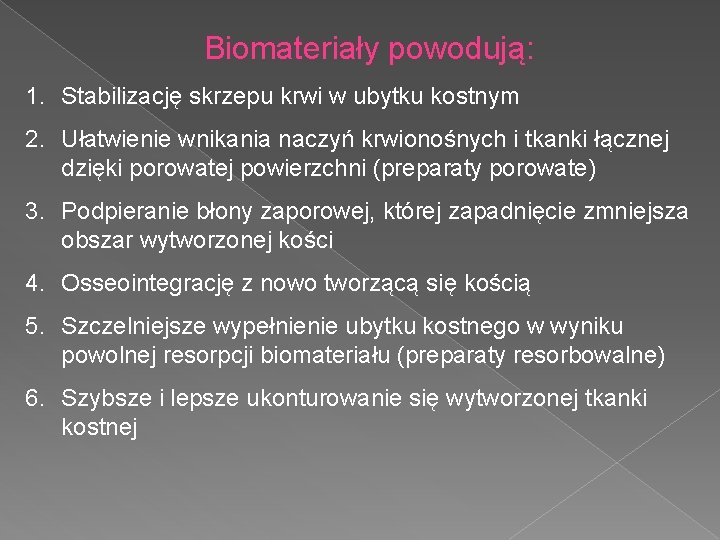 Biomateriały powodują:

1. Stabilizację skrzepu krwi w ubytku kostnym
2. Ułatwienie wnikania naczyń krwionośnych i tkanki łącznej dzięki porowatej powierzchni (preparaty porowate)
3. Podpieranie błony zaporowej, której zapadnięcie zmniejsza obszar wytworzonej kości
4. Osseointegrację z nowo tworzącą się kością
5. Szczelniejsze wypełnienie ubytku kostnego w wyniku powolnej resorpcji biomateriału (preparaty resorbowalne)
6. Szybsze i lepsze ukonturowanie się wytworzonej tkanki kostnej